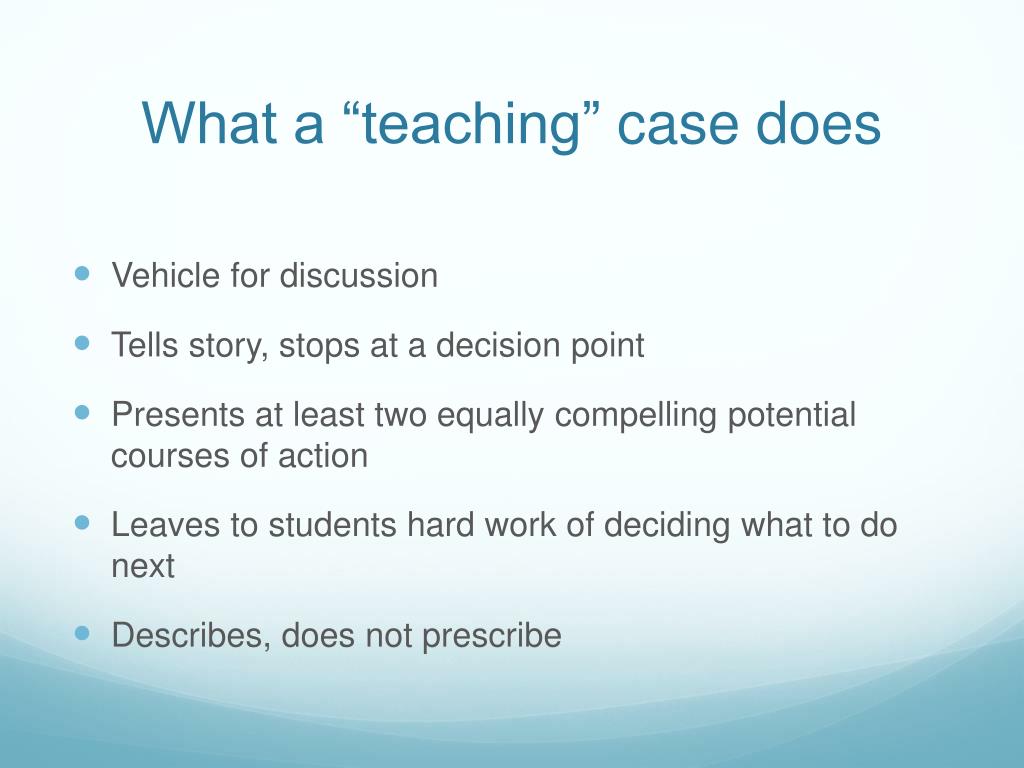 What a “teaching” case does

- Vehicle for discussion
- Tells story, stops at a decision point
- Presents at least two equally compelling potential courses of action
- Leaves to students hard work of deciding what to do next
- Describes, does not prescribe